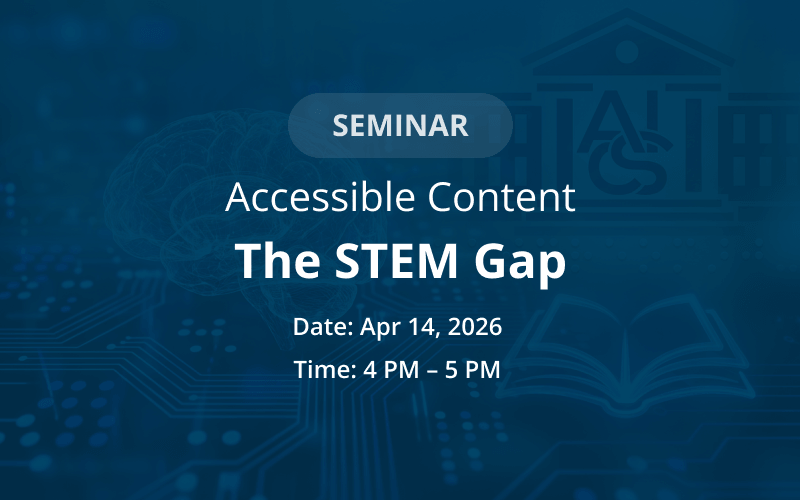 SEMINAR

Accessible Content

The STEM Gap

Date: Apr 14, 2026

Time: 4 PM – 5 PM